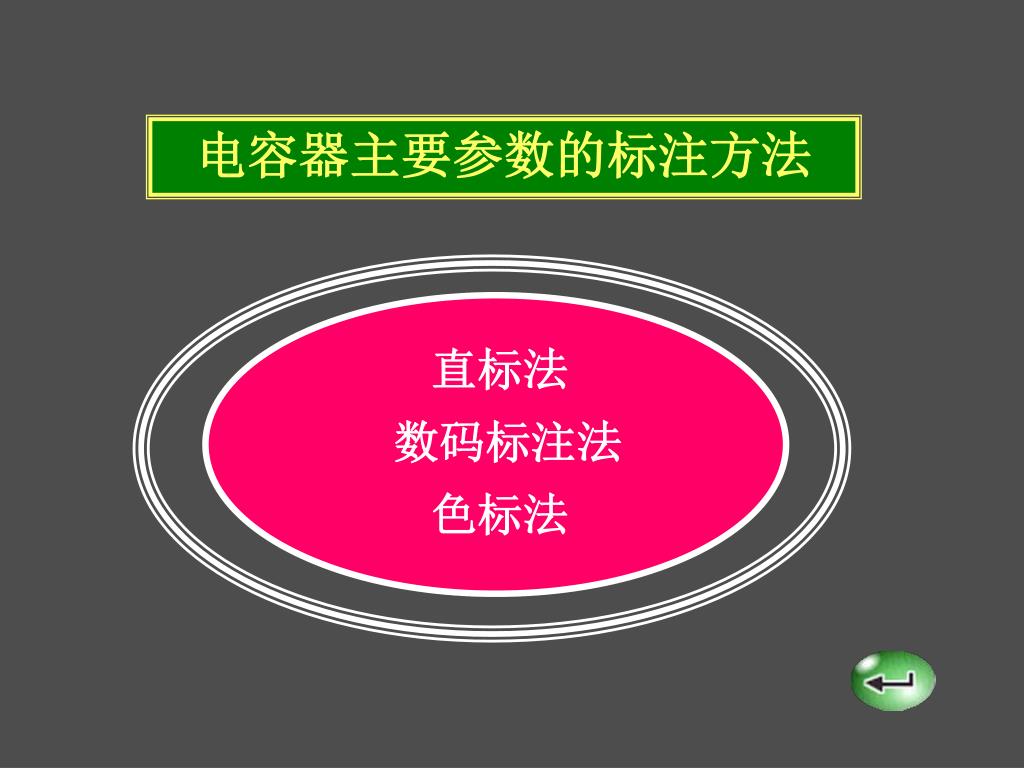 电容器主要参数的标注方法

直标法
数码标注法
色标法